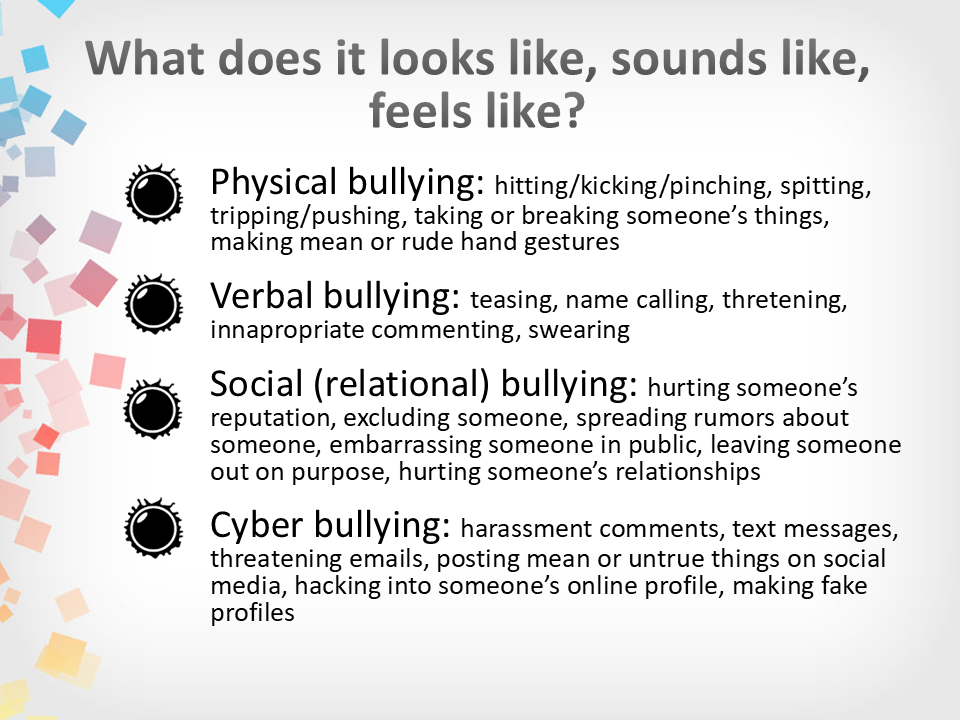 What does it looks like, sounds like, feels like?

Physical bullying: hitting/kicking/pinching, spitting, tripping/pushing, taking or breaking someone's things, making mean or rude hand gestures

Verbal bullying: teasing, name calling, thretening, innapropriate commenting, swearing

Social (relational) bullying: hurting someone's reputation, excluding someone, spreading rumors about someone, embarrassing someone in public, leaving someone out on purpose, hurting someone's relationships

Cyber bullying: harassment comments, text messages, threatening emails, posting mean or untrue things on social media, hacking into someone's online profile, making fake profiles